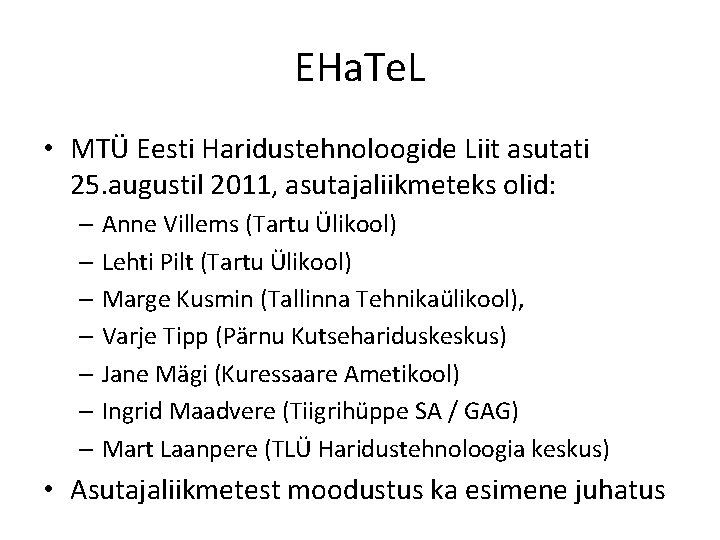 EHaTeL

• MTÜ Eesti Haridustehnoloogide Liit asutati 25.augustil 2011, asutajaliikmeteks olid:
– Anne Villems (Tartu Ülikool)
– Lehti Pilt (Tartu Ülikool)
– Marge Kusmin (Tallinna Tehnikaülikool),
– Varje Tipp (Pärnu Kutsehariduskeskus)
– Jane Mägi (Kuressaare Ametikool)
– Ingrid Maadvere (Tiigrihüppe SA / GAG)
– Mart Laanpere (TLÜ Haridustehnoloogia keskus)
• Asutajaliikmetest moodustus ka esimene juhatus